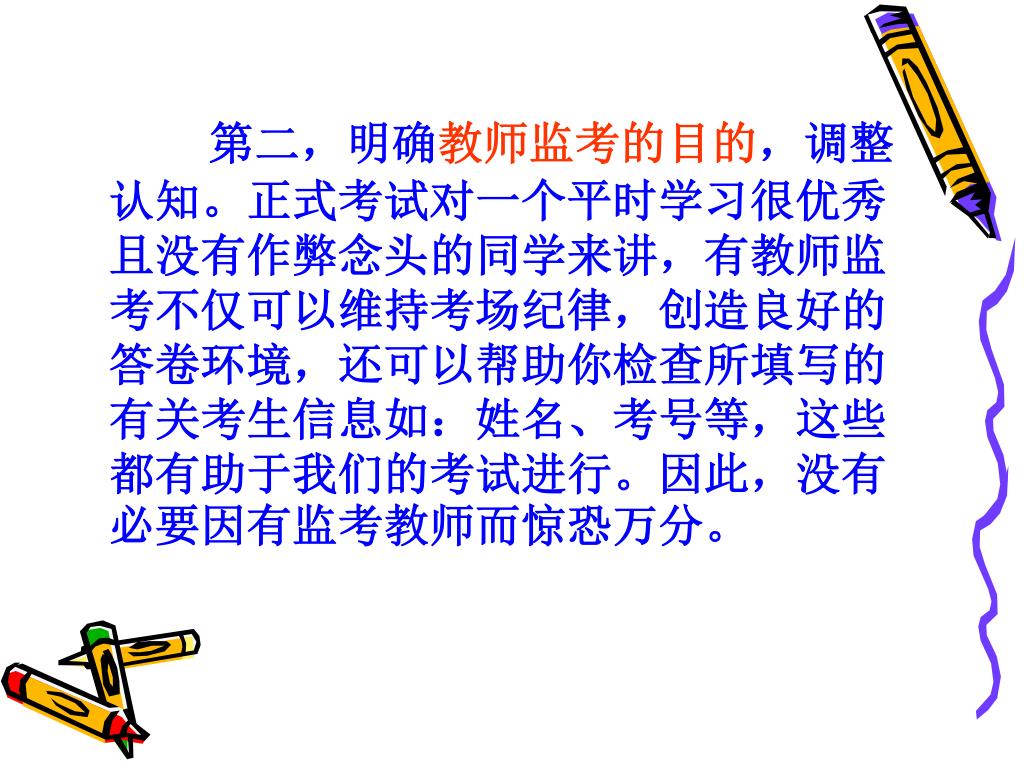 第二，明确教师监考的目的，调整认知。正式考试对一个平时学习很优秀且没有作弊念头的同学来讲，有教师监考不仅可以维持考场纪律，创造良好的答卷环境，还可以帮助你检查所填写的有关考生信息如：姓名、考号等，这些都有助于我们的考试进行。因此，没有必要因有监考教师而惊恐万分。